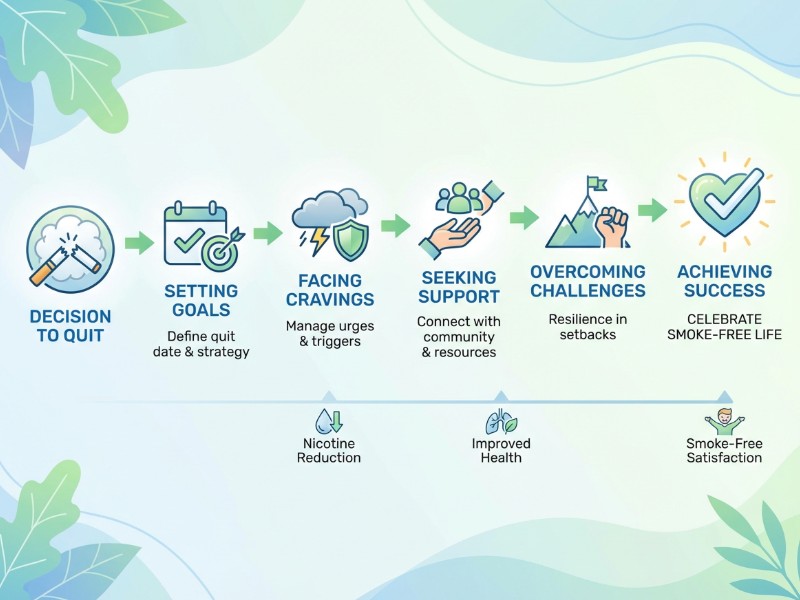 DECISION TO QUIT

SETTING GOALS

Define quit date & strategy

FACING CRAVINGS

Manage urges & triggers

SEEKING SUPPORT

Connect with community & resources

OVERCOMING CHALLENGES

Resilience in setbacks

ACHIEVING SUCCESS

CELEBRATE SMOKE-FREE LIFE

Nicotine Reduction

Improved Health

Smoke-Free Satisfaction